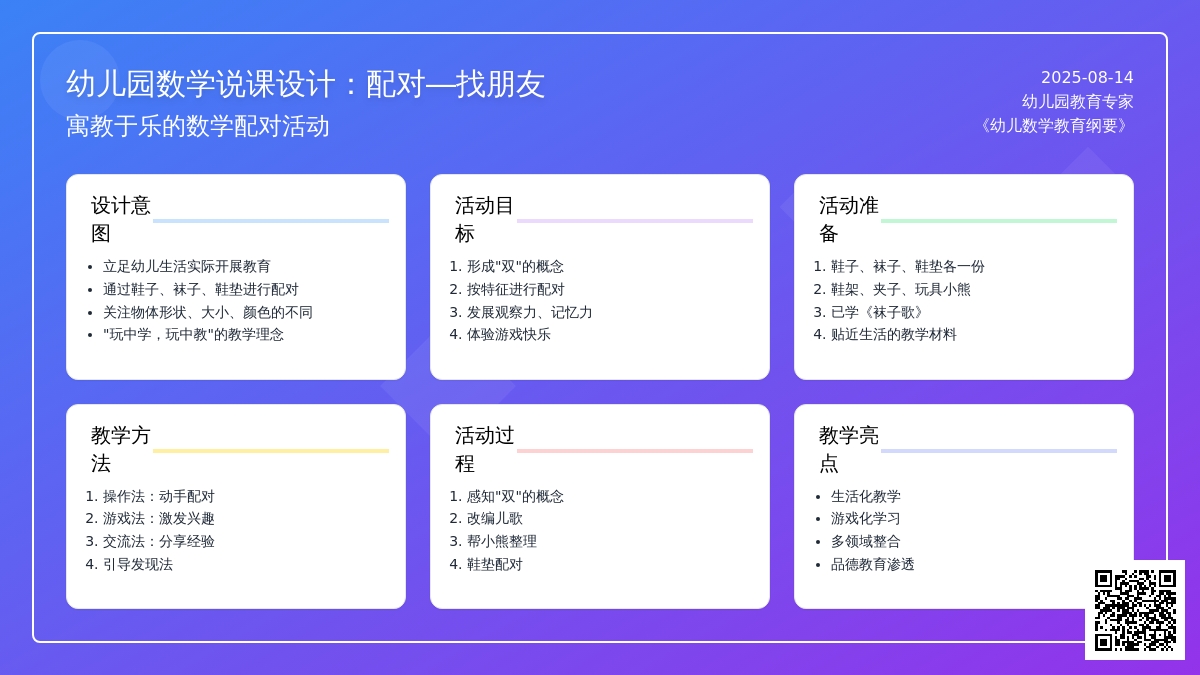 幼儿园数学说课设计：配对—找朋友
寓教于乐的数学配对活动

2025-08-14
幼儿园教育专家
《幼儿数学教育纲要》

设计意图

- 立足幼儿生活实际开展教育
- 通过鞋子、袜子、鞋垫进行配对
- 关注物体形状、大小、颜色的不同
- "玩中学，玩中教"的教学理念

活动目标

1. 形成"双"的概念
2. 按特征进行配对
3. 发展观察力、记忆力
4. 体验游戏快乐

活动准备

1. 鞋子、袜子、鞋垫各一份
2. 鞋架、夹子、玩具小熊
3. 已学《袜子歌》
4. 贴近生活的教学材料

教学方法

1. 操作法：动手配对
2. 游戏法：激发兴趣
3. 交流法：分享经验
4. 引导发现法

活动过程

1. 感知"双"的概念
2. 改编儿歌
3. 帮小熊整理
4. 鞋垫配对

教学亮点

- 生活化教学
- 游戏化学习
- 多领域整合
- 品德教育渗透